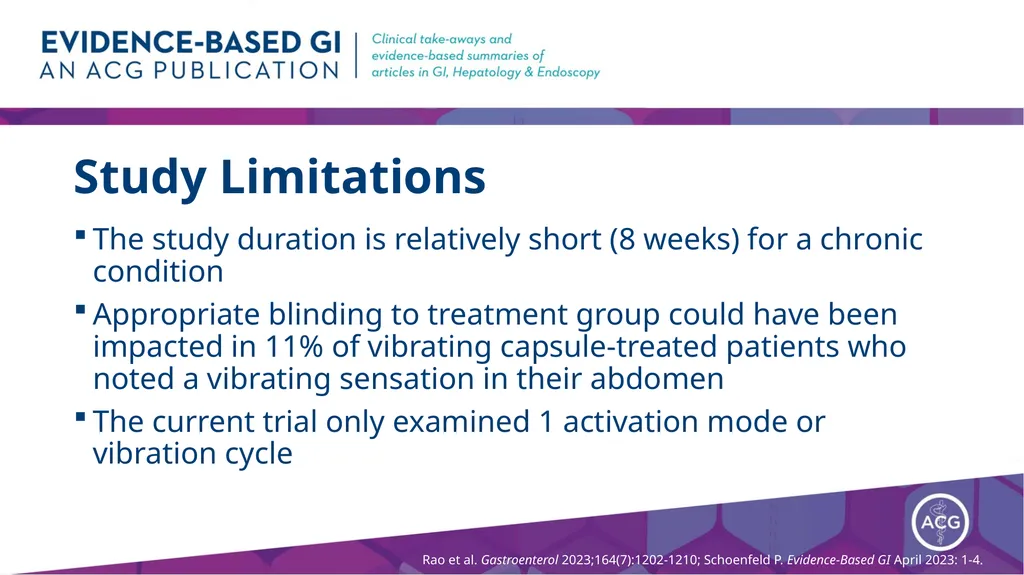 EVIDENCE-BASED GI
AN ACG PUBLICATION

Clinical take-aways and evidence-based summaries of articles in GI, Hepatology & Endoscopy

Study Limitations

▪ The study duration is relatively short (8 weeks) for a chronic condition

▪ Appropriate blinding to treatment group could have been impacted in 11% of vibrating capsule-treated patients who noted a vibrating sensation in their abdomen

▪ The current trial only examined 1 activation mode or vibration cycle

ACG

Rao et al. Gastroenterol 2023;164(7):1202-1210; Schoenfeld P. Evidence-Based GI April 2023: 1-4.